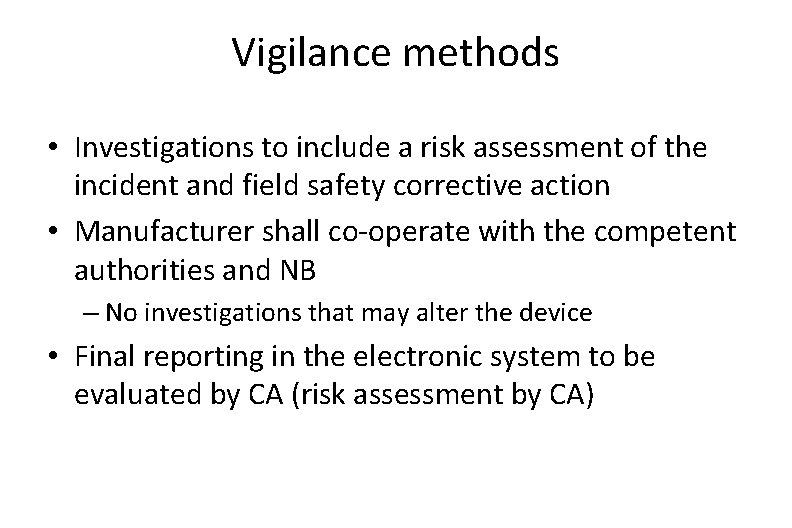 Vigilance methods

• Investigations to include a risk assessment of the incident and field safety corrective action
• Manufacturer shall co-operate with the competent authorities and NB
– No investigations that may alter the device
• Final reporting in the electronic system to be evaluated by CA (risk assessment by CA)